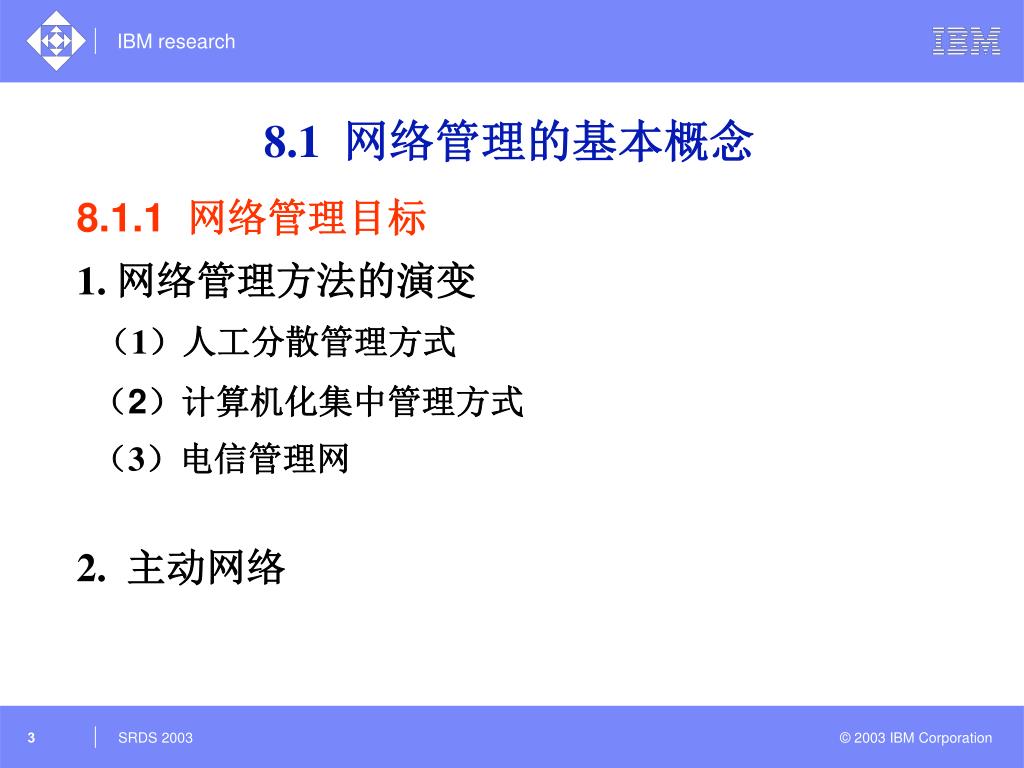 IBM research

IBM

8.1 网络管理的基本概念

8.1.1 网络管理目标

1. 网络管理方法的演变

（1）人工分散管理方式

（2）计算机化集中管理方式

（3）电信管理网

2. 主动网络

3

SRDS 2003

© 2003 IBM Corporation